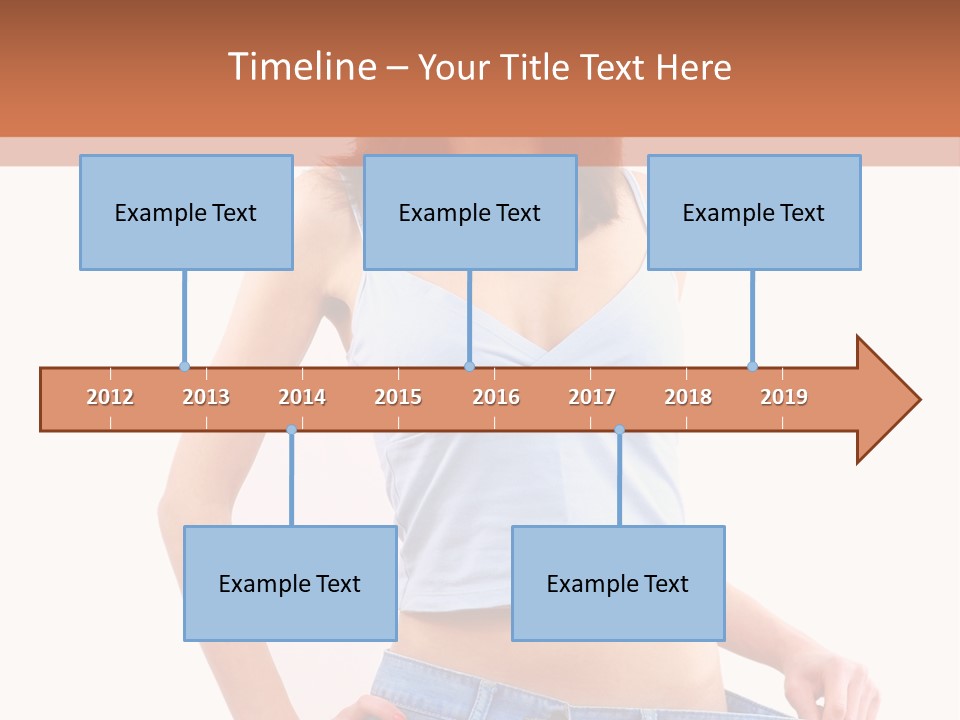 Timeline – Your Title Text Here

Example Text

Example Text

Example Text

2012 2013 2014 2015 2016 2017 2018 2019

Example Text

Example Text